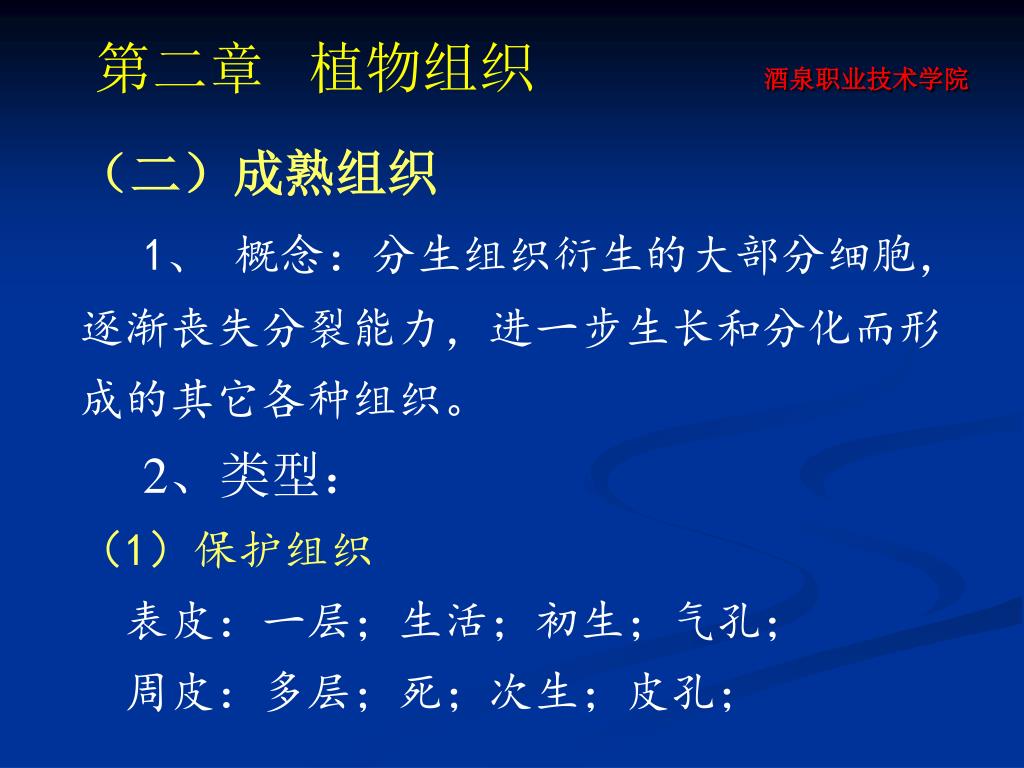 第二章 植物组织

酒泉职业技术学院

（二）成熟组织

1、 概念：分生组织衍生的大部分细胞，逐渐丧失分裂能力，进一步生长和分化而形成的其它各种组织。

2、类型：

（1）保护组织

表皮：一层；生活；初生；气孔；

周皮：多层；死；次生；皮孔；